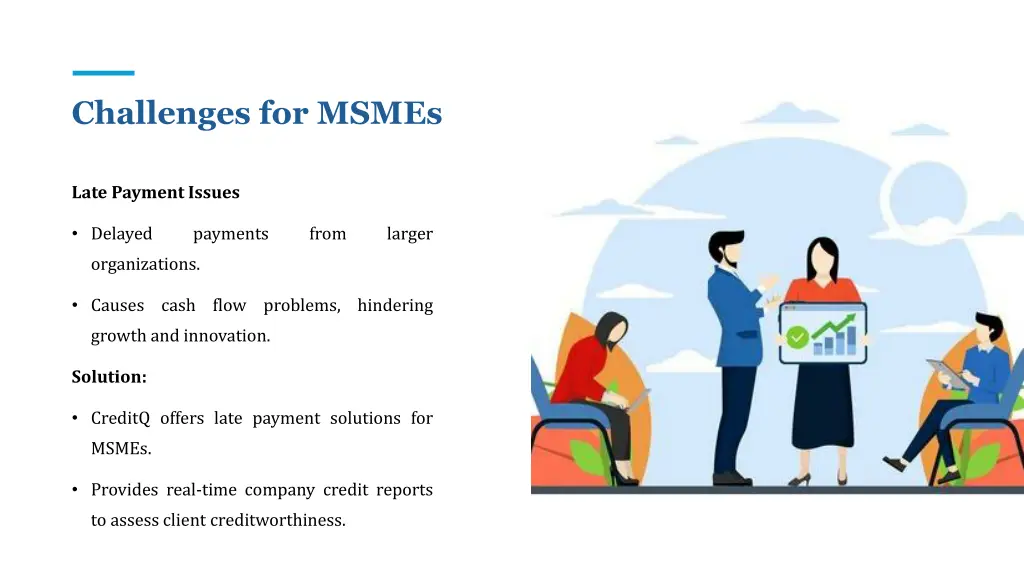 Challenges for MSMEs

Late Payment Issues

• Delayed payments from larger organizations.

• Causes cash flow problems, hindering growth and innovation.

Solution:

• CreditQ offers late payment solutions for MSMEs.

• Provides real-time company credit reports to assess client creditworthiness.